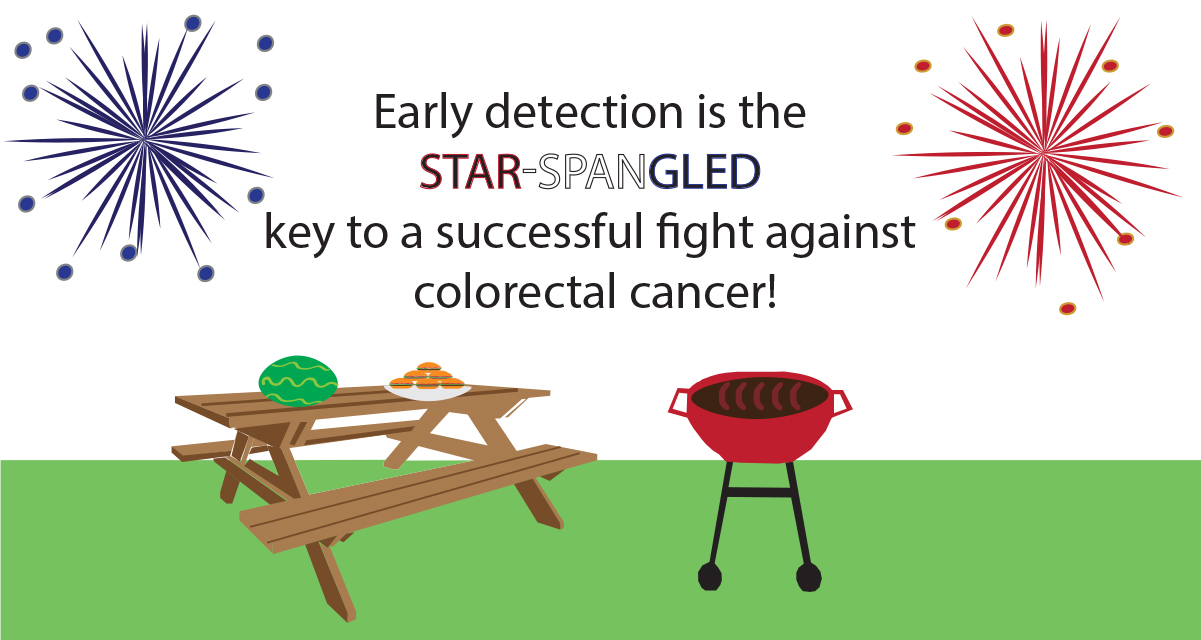 Early detection is the
STAR-SPANGLED
key to a successful fight against colorectal cancer!